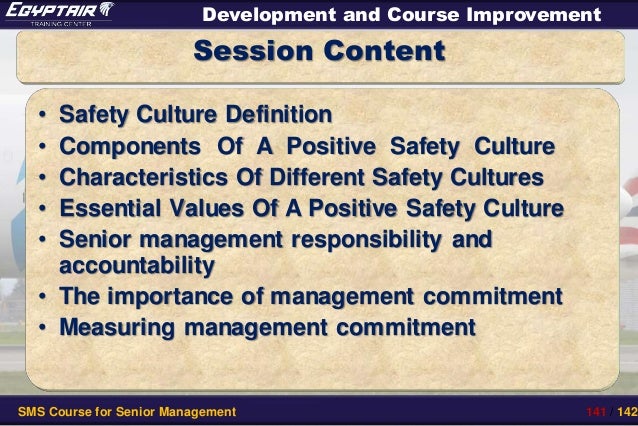 EGYPTAIR
TRAINING CENTER
Development and Course Improvement

Session Content

• Safety Culture Definition
• Components Of A Positive Safety Culture
• Characteristics Of Different Safety Cultures
• Essential Values Of A Positive Safety Culture
• Senior management responsibility and accountability
• The importance of management commitment
• Measuring management commitment

SMS Course for Senior Management
141 / 142